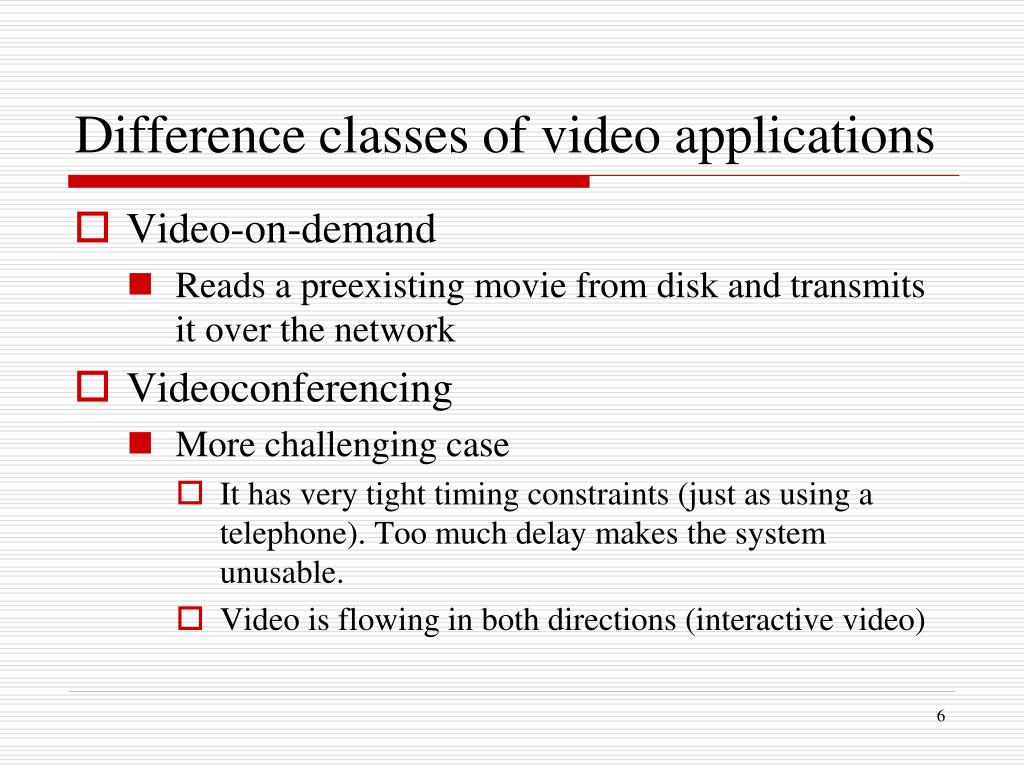 Difference classes of video applications

Video-on-demand

Reads a preexisting movie from disk and transmits it over the network

Videoconferencing

More challenging case

It has very tight timing constraints (just as using a telephone). Too much delay makes the system unusable.

Video is flowing in both directions (interactive video)

6